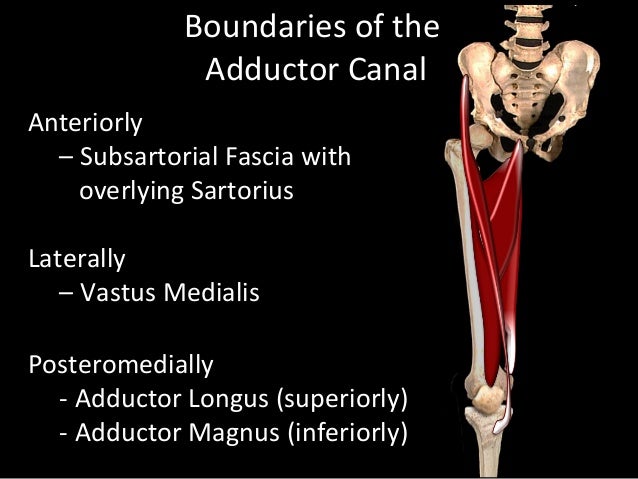 Boundaries of the Adductor Canal

Anteriorly
– Subsartorial Fascia with overlying Sartorius

Laterally
– Vastus Medialis

Posteromedially
- Adductor Longus (superiorly)
- Adductor Magnus (inferiorly)